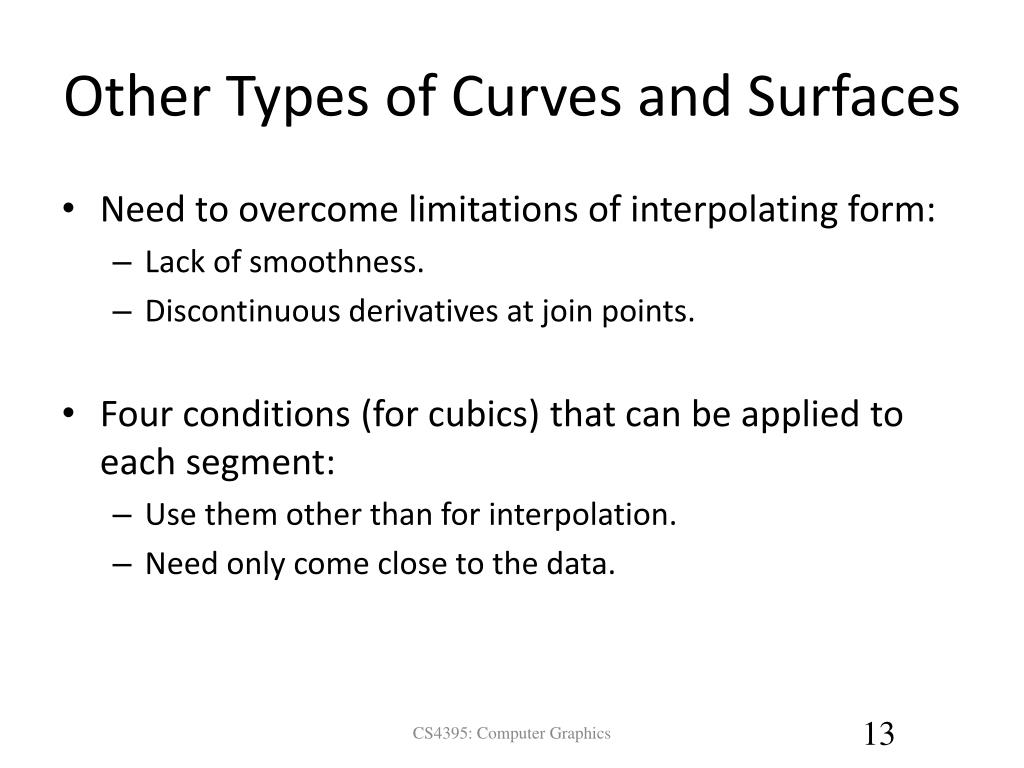 Other Types of Curves and Surfaces

• Need to overcome limitations of interpolating form:
– Lack of smoothness.
– Discontinuous derivatives at join points.

• Four conditions (for cubics) that can be applied to each segment:
– Use them other than for interpolation.
– Need only come close to the data.

CS4395: Computer Graphics

13